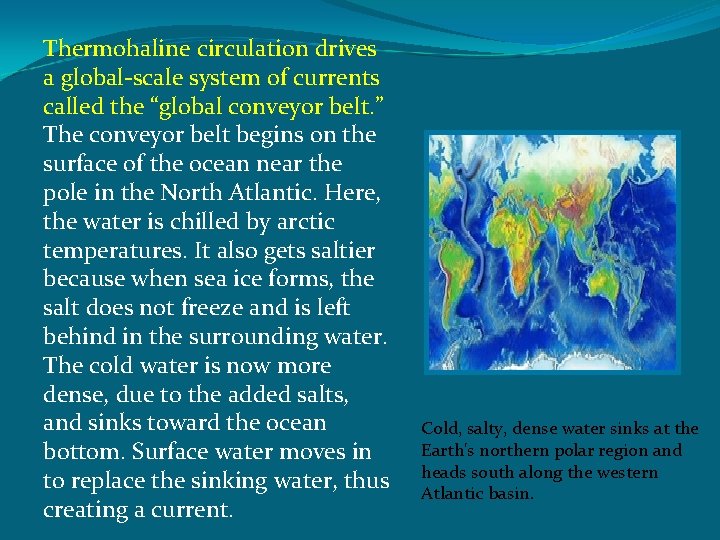 Thermohaline circulation drives a global-scale system of currents called the “global conveyor belt.” The conveyor belt begins on the surface of the ocean near the pole in the North Atlantic. Here, the water is chilled by arctic temperatures. It also gets saltier because when sea ice forms, the salt does not freeze and is left behind in the surrounding water. The cold water is now more dense, due to the added salts, and sinks toward the ocean bottom. Surface water moves in to replace the sinking water, thus creating a current.

Cold, salty, dense water sinks at the Earth's northern polar region and heads south along the western Atlantic basin.